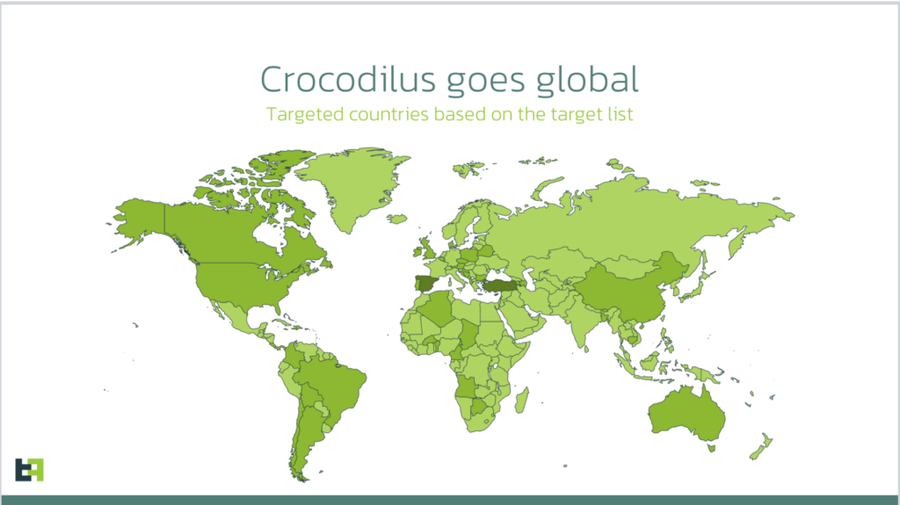 Crocodilus goes global

Targeted countries based on the target list